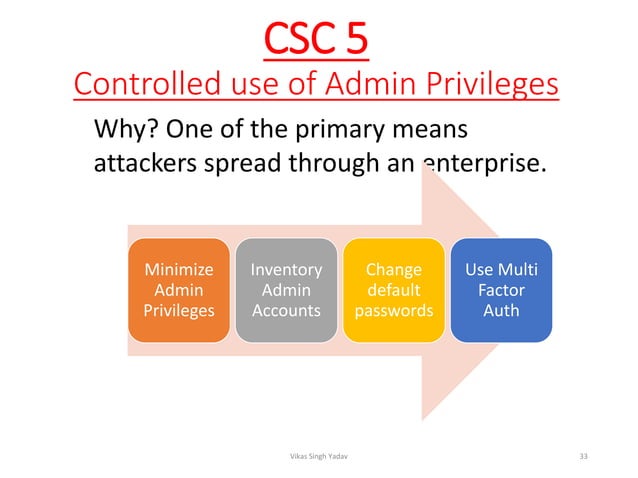 CSC 5
Controlled use of Admin Privileges

Why? One of the primary means attackers spread through an enterprise.

Minimize Admin Privileges

Inventory Admin Accounts

Change default passwords

Use Multi Factor Auth

Vikas Singh Yadav

33